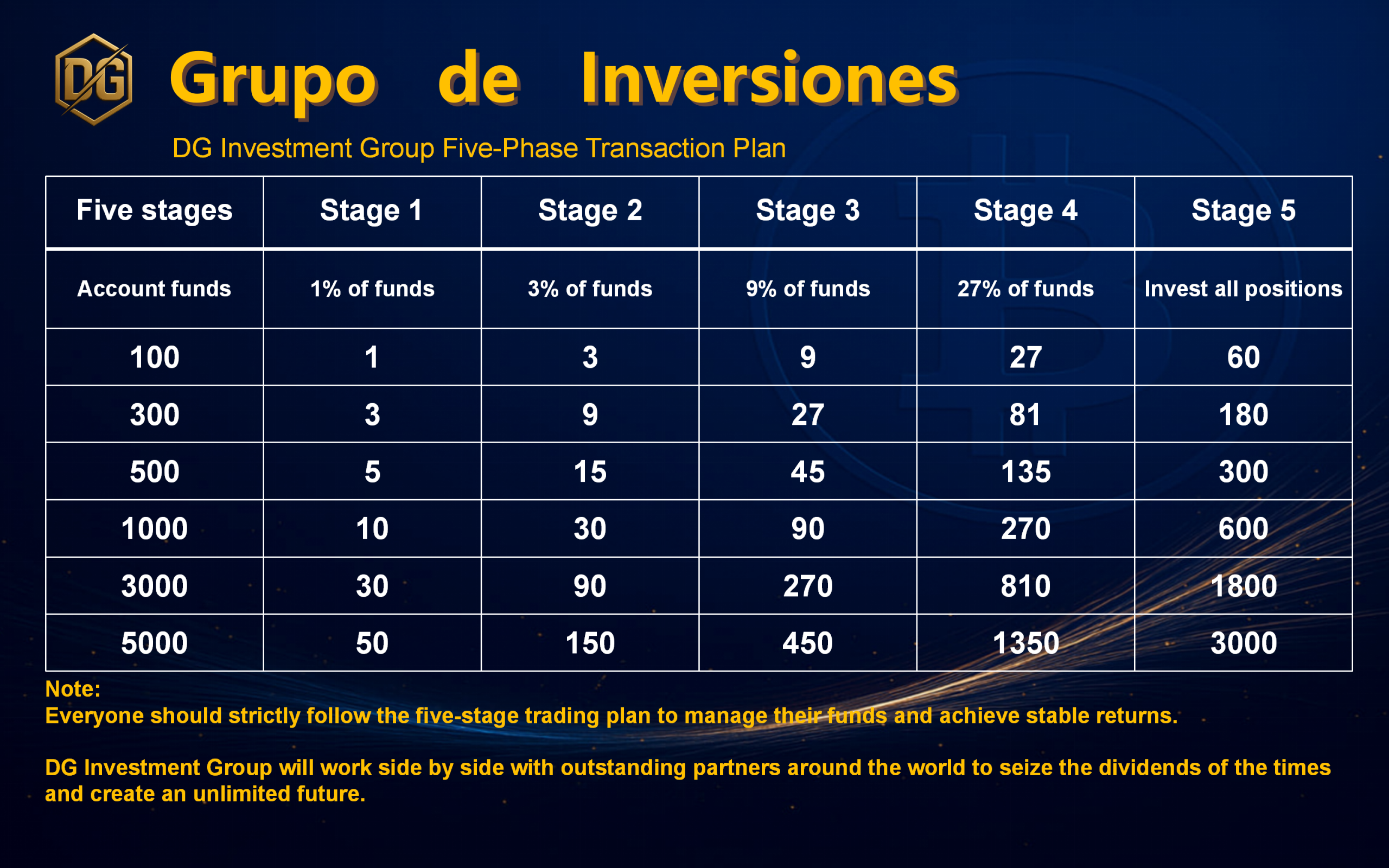 DG Grupo de Inversiones

DG Investment Group Five-Phase Transaction Plan

| Five stages | Stage 1 | Stage 2 | Stage 3 | Stage 4 | Stage 5 |
|---|---|---|---|---|---|
| Account funds | 1% of funds | 3% of funds | 9% of funds | 27% of funds | Invest all positions |
| 100 | 1 | 3 | 9 | 27 | 60 |
| 300 | 3 | 9 | 27 | 81 | 180 |
| 500 | 5 | 15 | 45 | 135 | 300 |
| 1000 | 10 | 30 | 90 | 270 | 600 |
| 3000 | 30 | 90 | 270 | 810 | 1800 |
| 5000 | 50 | 150 | 450 | 1350 | 3000 |

Note:
Everyone should strictly follow the five-stage trading plan to manage their funds and achieve stable returns.

DG Investment Group will work side by side with outstanding partners around the world to seize the dividends of the times and create an unlimited future.